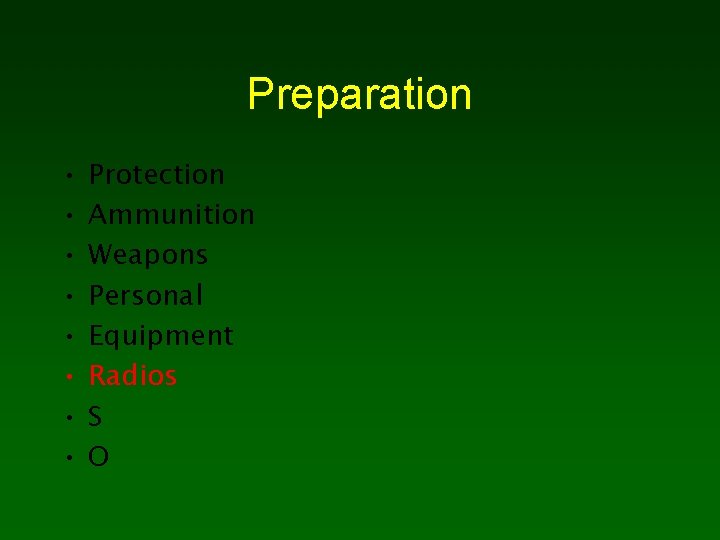 Preparation

• Protection
• Ammunition
• Weapons
• Personal
• Equipment
• Radios
• S
• O